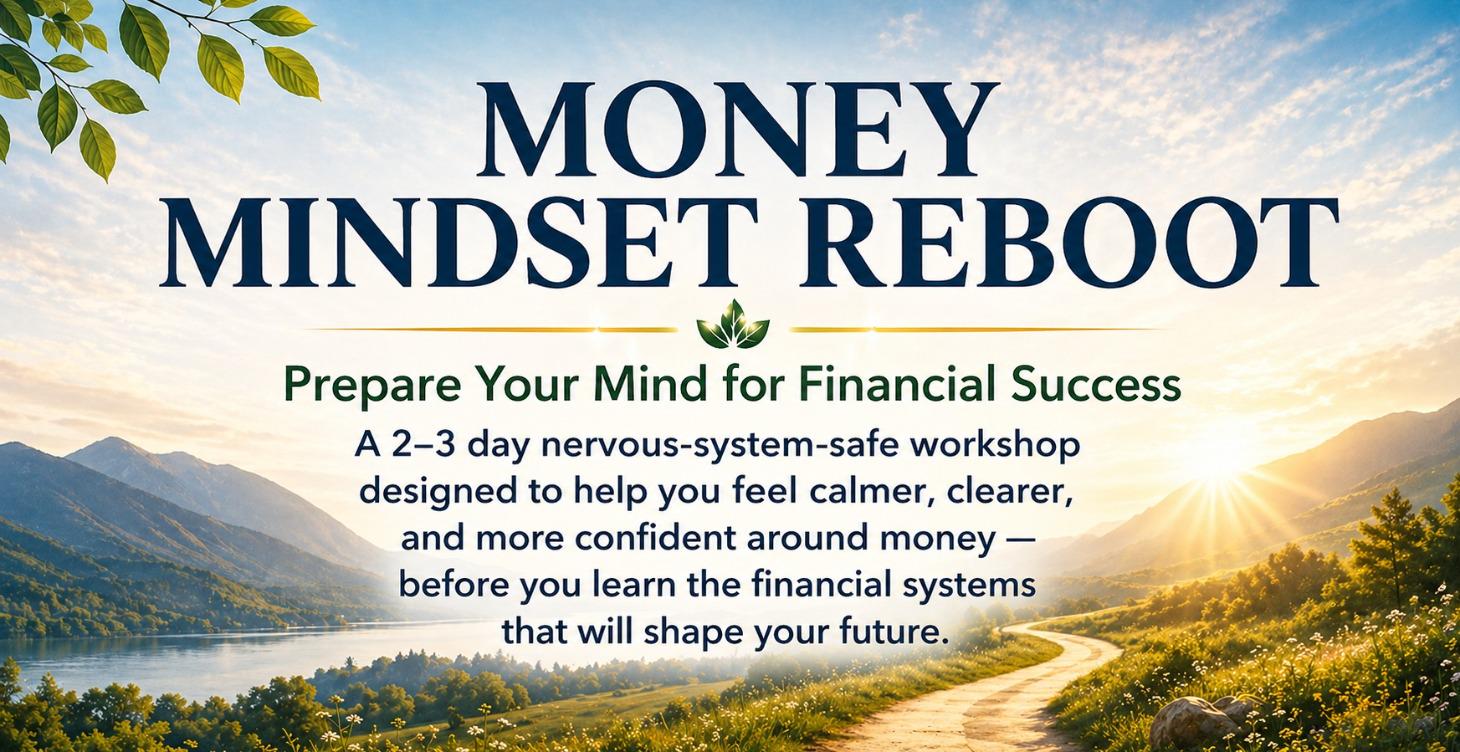 MONEY MINDSET REBOOT

Prepare Your Mind for Financial Success

A 2–3 day nervous-system-safe workshop designed to help you feel calmer, clearer, and more confident around money — before you learn the financial systems that will shape your future.